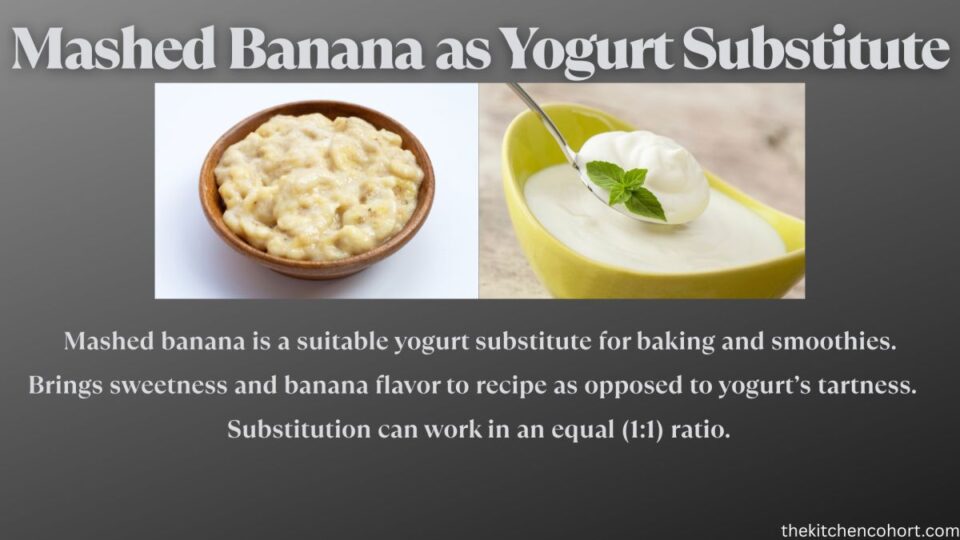 Mashed Banana as Yogurt Substitute

Mashed banana is a suitable yogurt substitute for baking and smoothies.

Brings sweetness and banana flavor to recipe as opposed to yogurt's tartness.

Substitution can work in an equal (1:1) ratio.

thekitchencohort.com